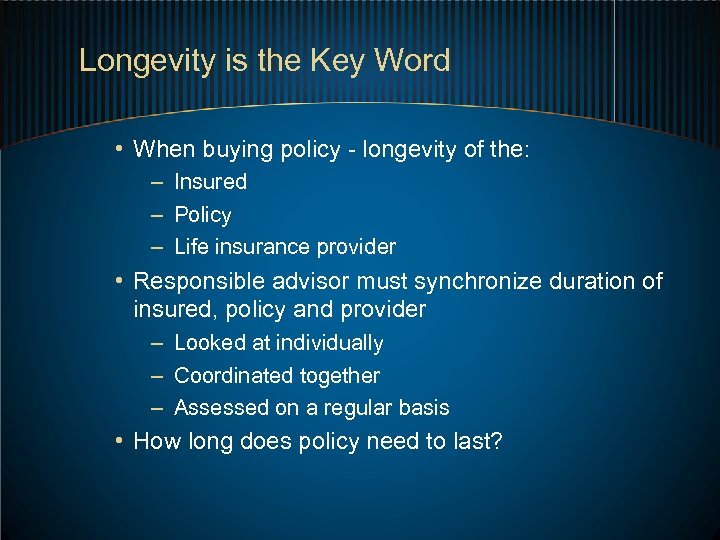 Longevity is the Key Word

• When buying policy - longevity of the:
– Insured
– Policy
– Life insurance provider
• Responsible advisor must synchronize duration of insured, policy and provider
– Looked at individually
– Coordinated together
– Assessed on a regular basis
• How long does policy need to last?